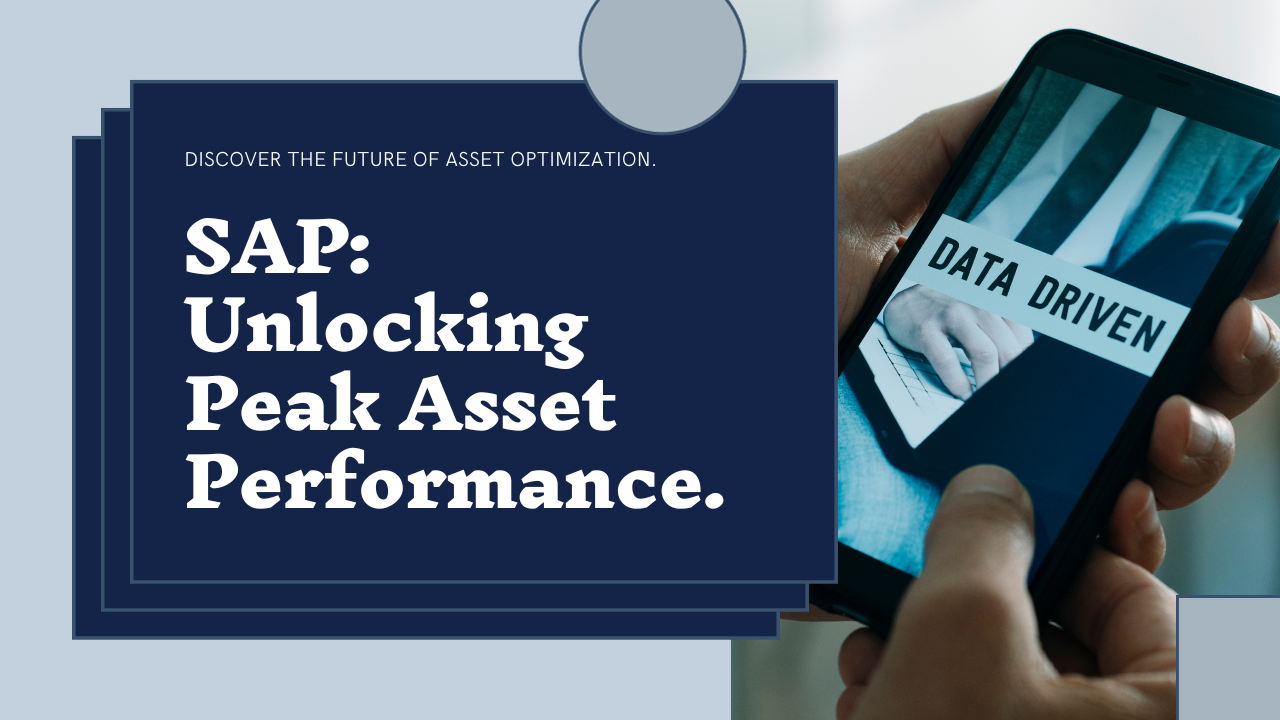 DISCOVER THE FUTURE OF ASSET OPTIMIZATION.

SAP: Unlocking Peak Asset Performance.

DATA DRIVEN